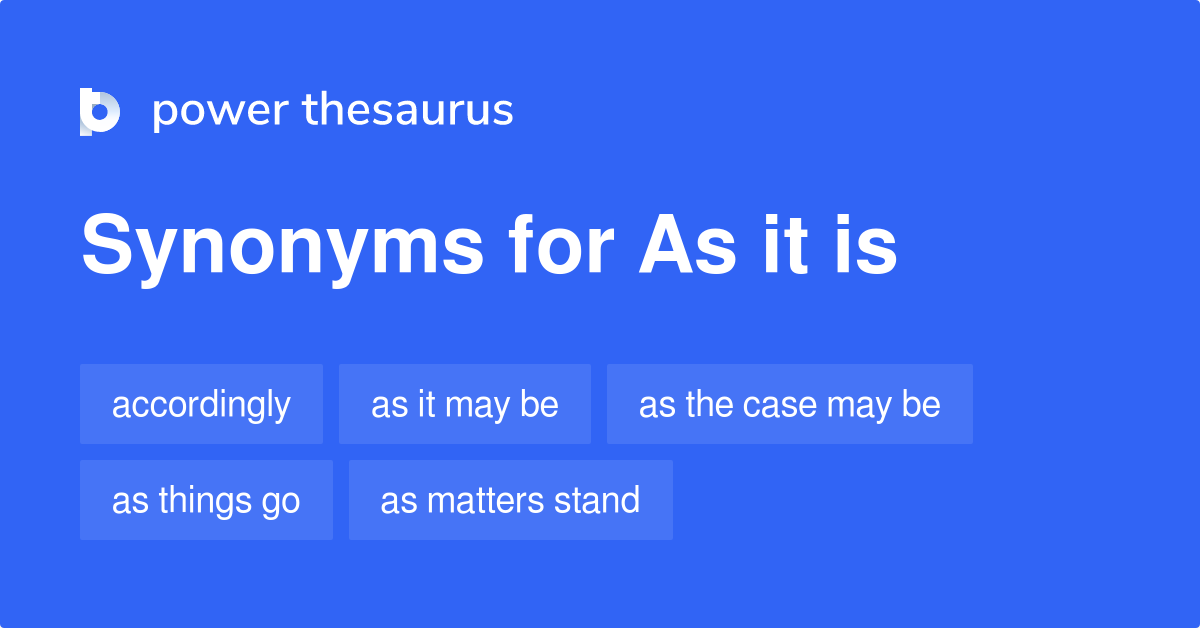 power thesaurus

Synonyms for As it is

accordingly
as it may be
as the case may be
as things go
as matters stand